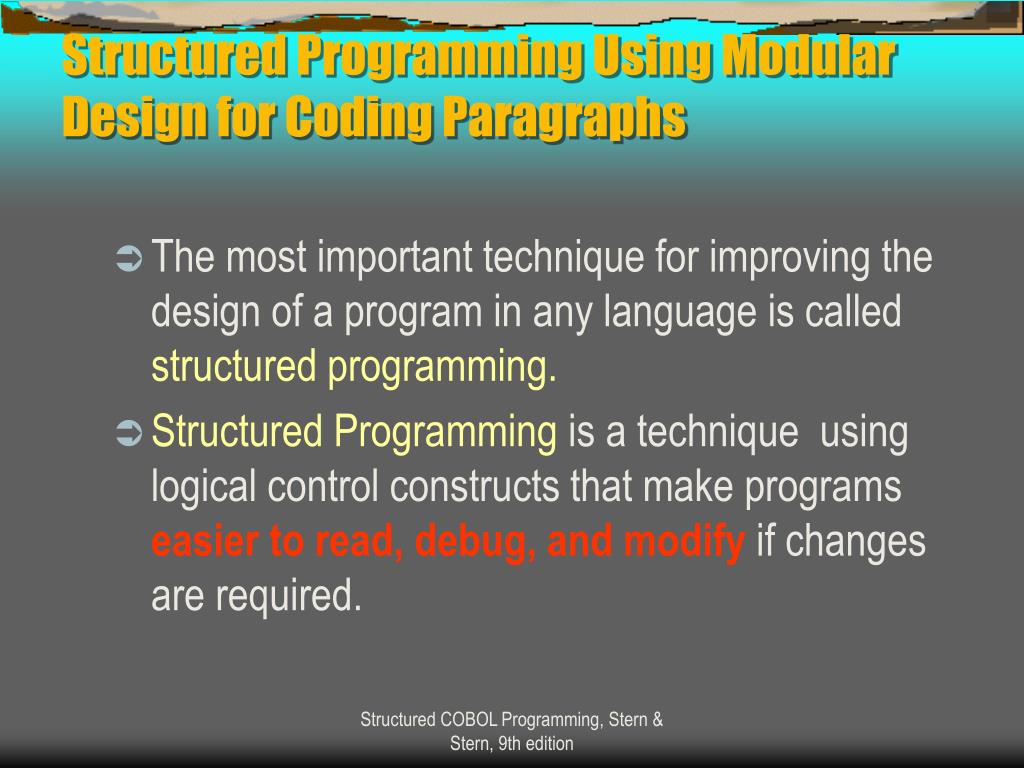 Structured Programming Using Modular Design for Coding Paragraphs

➲ The most important technique for improving the design of a program in any language is called structured programming.

➲ Structured Programming is a technique using logical control constructs that make programs easier to read, debug, and modify if changes are required.

Structured COBOL Programming, Stern & Stern, 9th edition